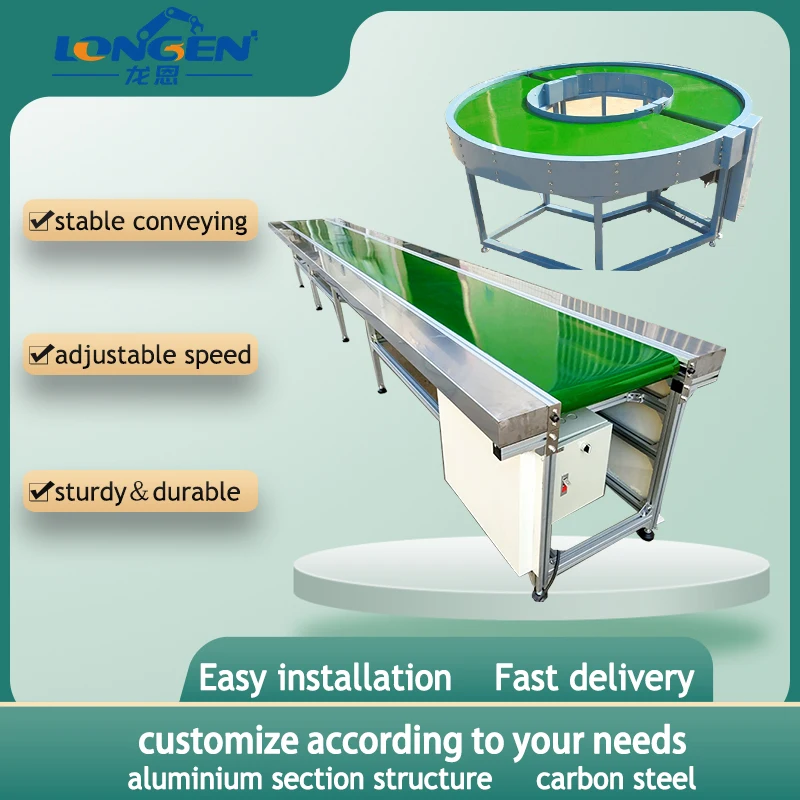 LONGEN
龙恩

✔stable conveying

✔adjustable speed

✔sturdy＆durable

Easy installation Fast delivery

customize according to your needs
aluminium section structure carbon steel